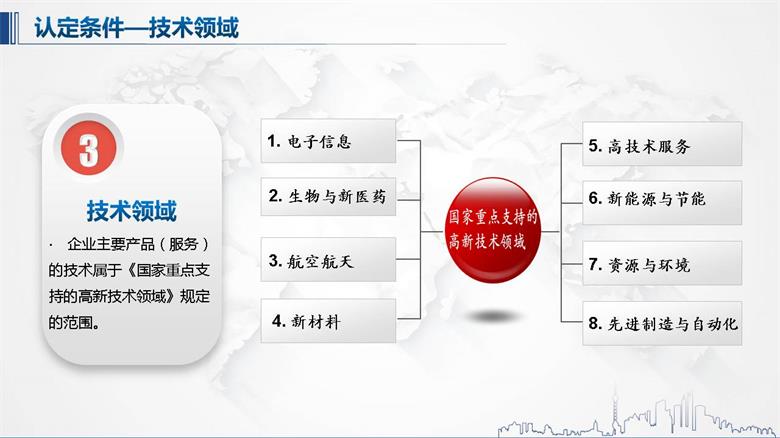 认定条件—技术领域

3

技术领域

· 企业主要产品（服务）的技术属于《国家重点支持的高新技术领域》规定的范围。

1. 电子信息

2. 生物与新医药

3. 航空航天

4. 新材料

国家重点支持的高新技术领域

5. 高技术服务

6. 新能源与节能

7. 资源与环境

8. 先进制造与自动化